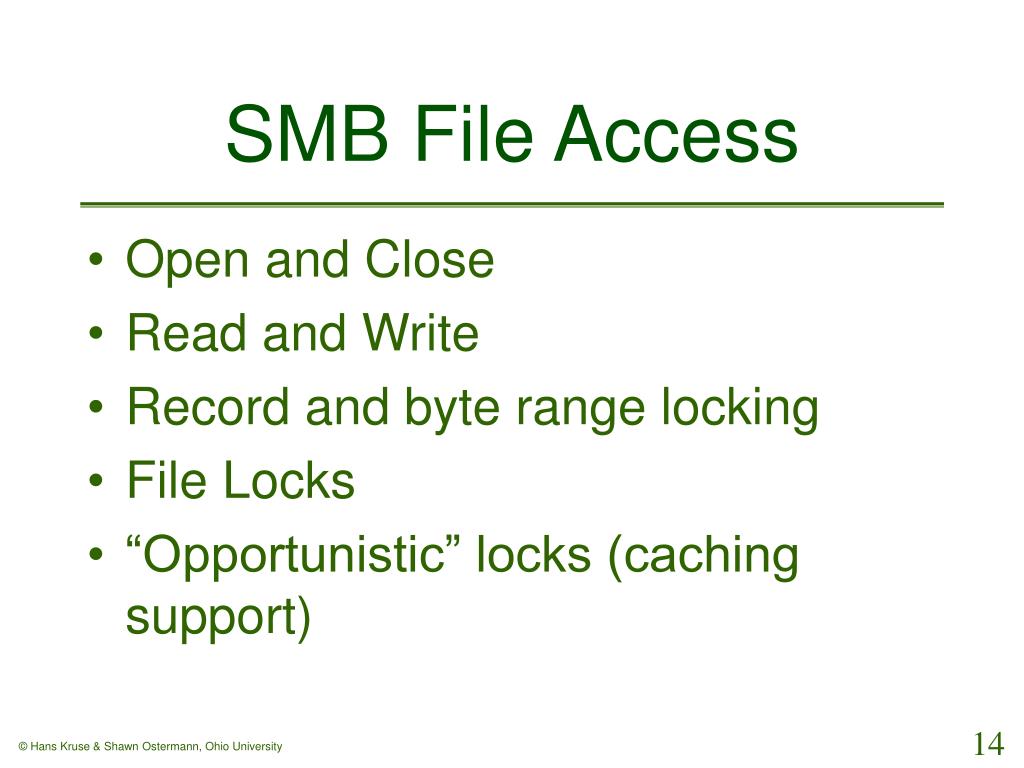 SMB File Access

• Open and Close
• Read and Write
• Record and byte range locking
• File Locks
• “Opportunistic” locks (caching support)

© Hans Kruse & Shawn Ostermann, Ohio University

14